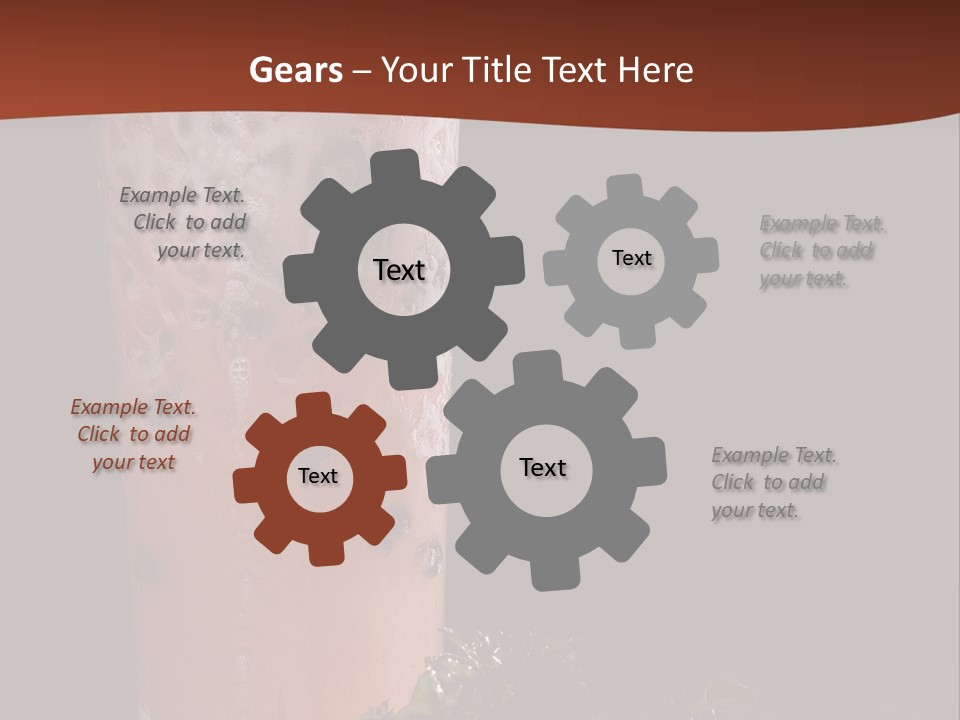 Gears – Your Title Text Here

Example Text. Click to add your text.

Text

Text

Example Text. Click to add your text.

Example Text. Click to add your text

Text

Text

Example Text. Click to add your text.